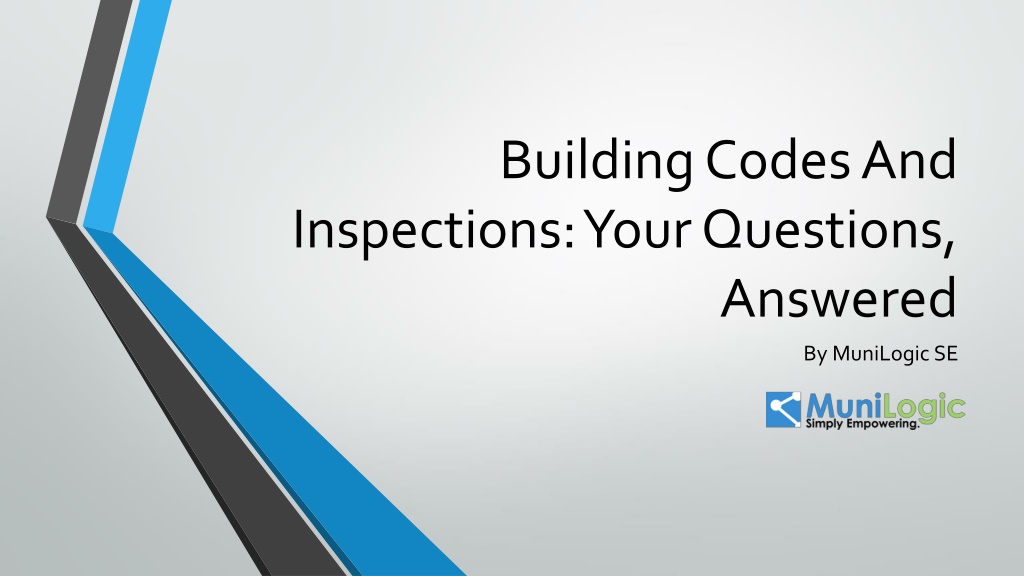 Building Codes And Inspections: Your Questions, Answered

By MuniLogic SE

MuniLogic
Simply Empowering.